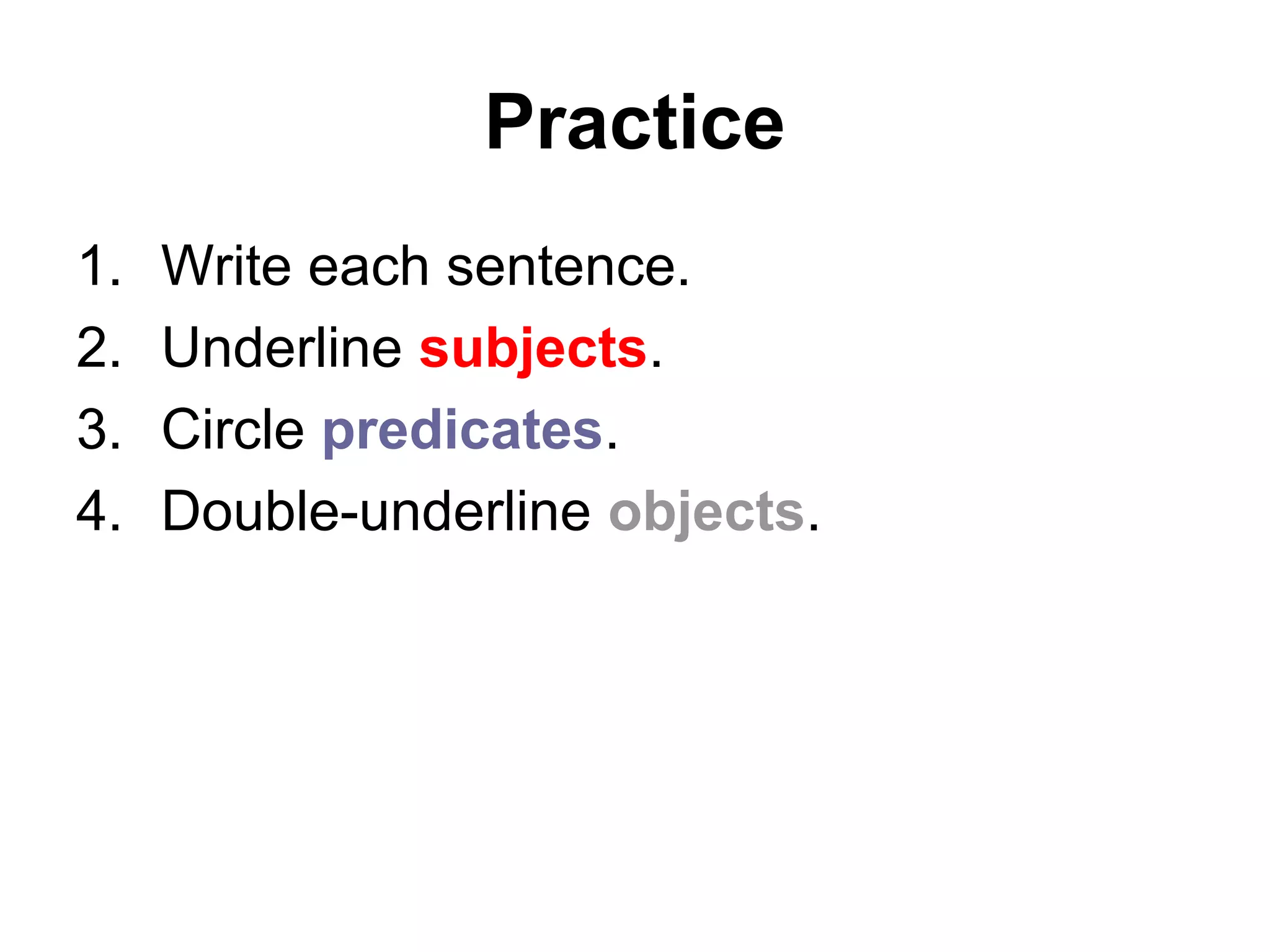 Practice

1. Write each sentence.
2. Underline subjects.
3. Circle predicates.
4. Double-underline objects.